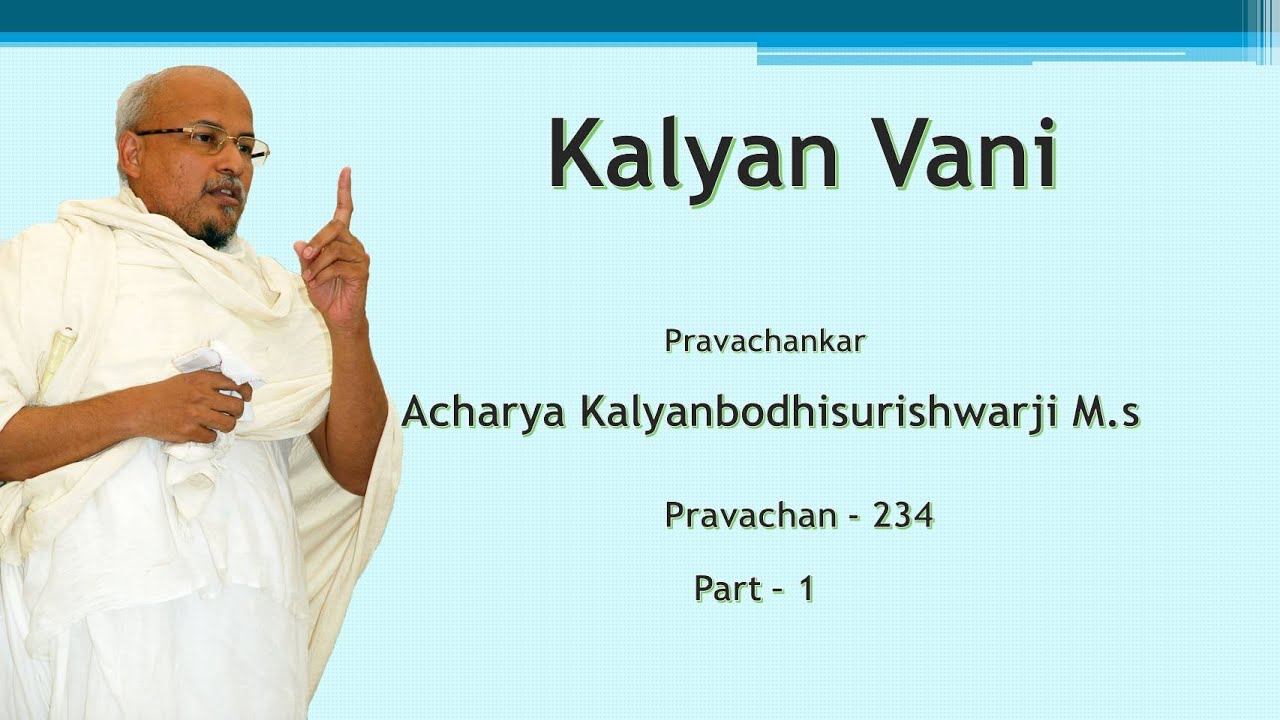 Kalyan Vani

Pravachankar

Acharya Kalyanbodhisurishwarji M.s

Pravachan - 234

Part - 1